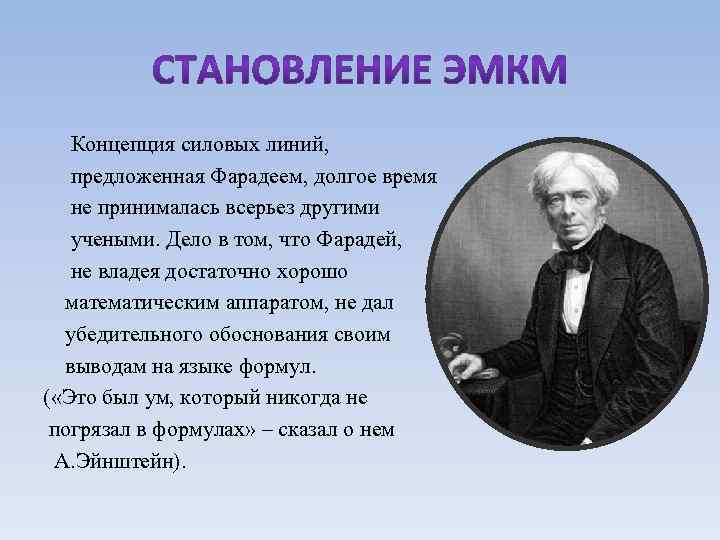 СТАНОВЛЕНИЕ ЭМКМ

Концепция силовых линий, предложенная Фарадеем, долгое время не принималась всерьез другими учеными. Дело в том, что Фарадей, не владея достаточно хорошо математическим аппаратом, не дал убедительного обоснования своим выводам на языке формул. («Это был ум, который никогда не погрязал в формулах» – сказал о нем А.Эйнштейн).